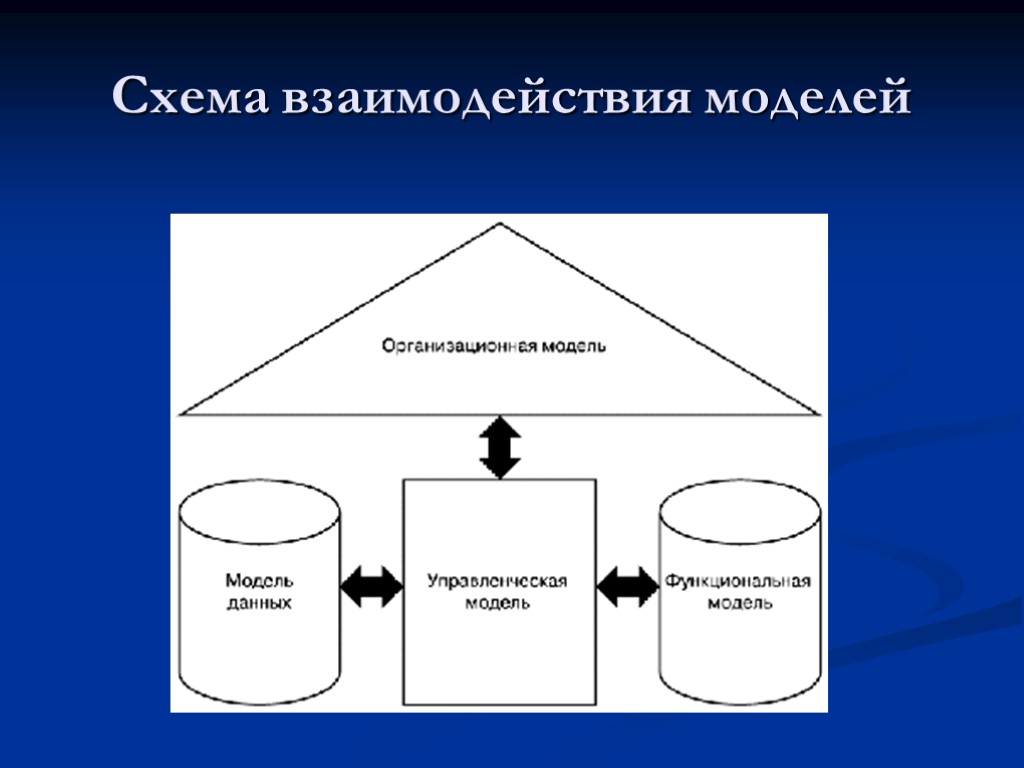 Схема взаимодействия моделей

Организационная модель

Модель данных

Управленческая модель

Функциональная модель